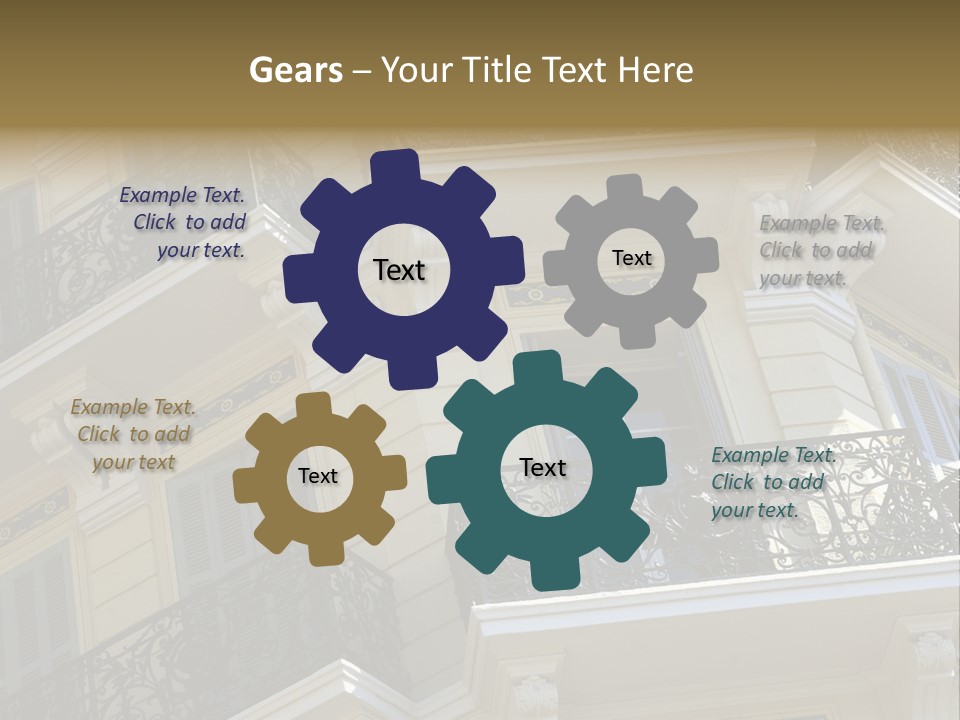 Gears – Your Title Text Here

Example Text. Click to add your text.

Text

Text

Example Text. Click to add your text.

Example Text. Click to add your text

Text

Text

Example Text. Click to add your text.